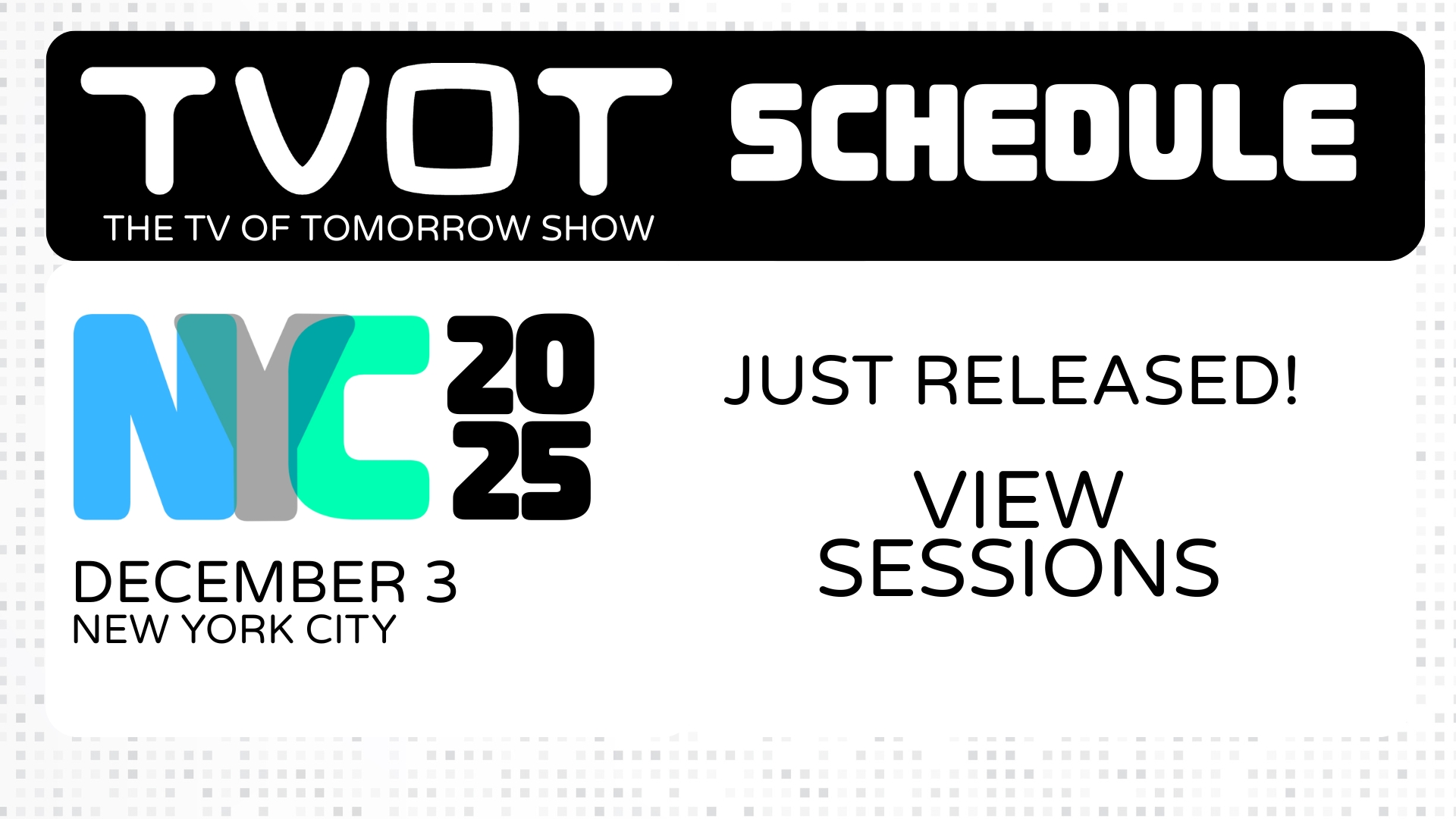 TVOT SCHEDULE
THE TV OF TOMORROW SHOW

NYC 2025
DECEMBER 3
NEW YORK CITY

JUST RELEASED!

VIEW SESSIONS